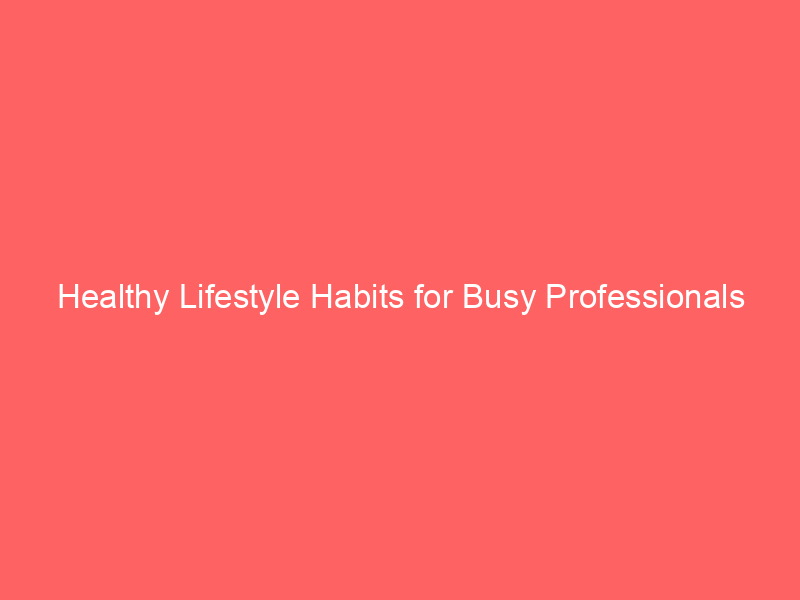 Healthy Lifestyle Habits for Busy Professionals